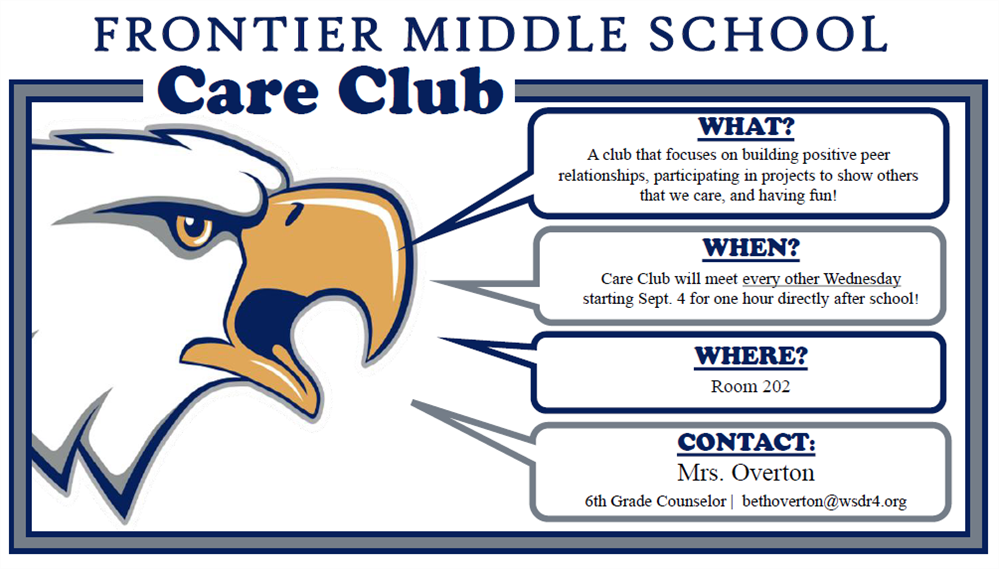 FRONTIER MIDDLE SCHOOL

Care Club

WHAT?

A club that focuses on building positive peer relationships, participating in projects to show others that we care, and having fun!

WHEN?

Care Club will meet every other Wednesday starting Sept. 4 for one hour directly after school!

WHERE?

Room 202

CONTACT:

Mrs. Overton

6th Grade Counselor | bethoverton@wsdr4.org